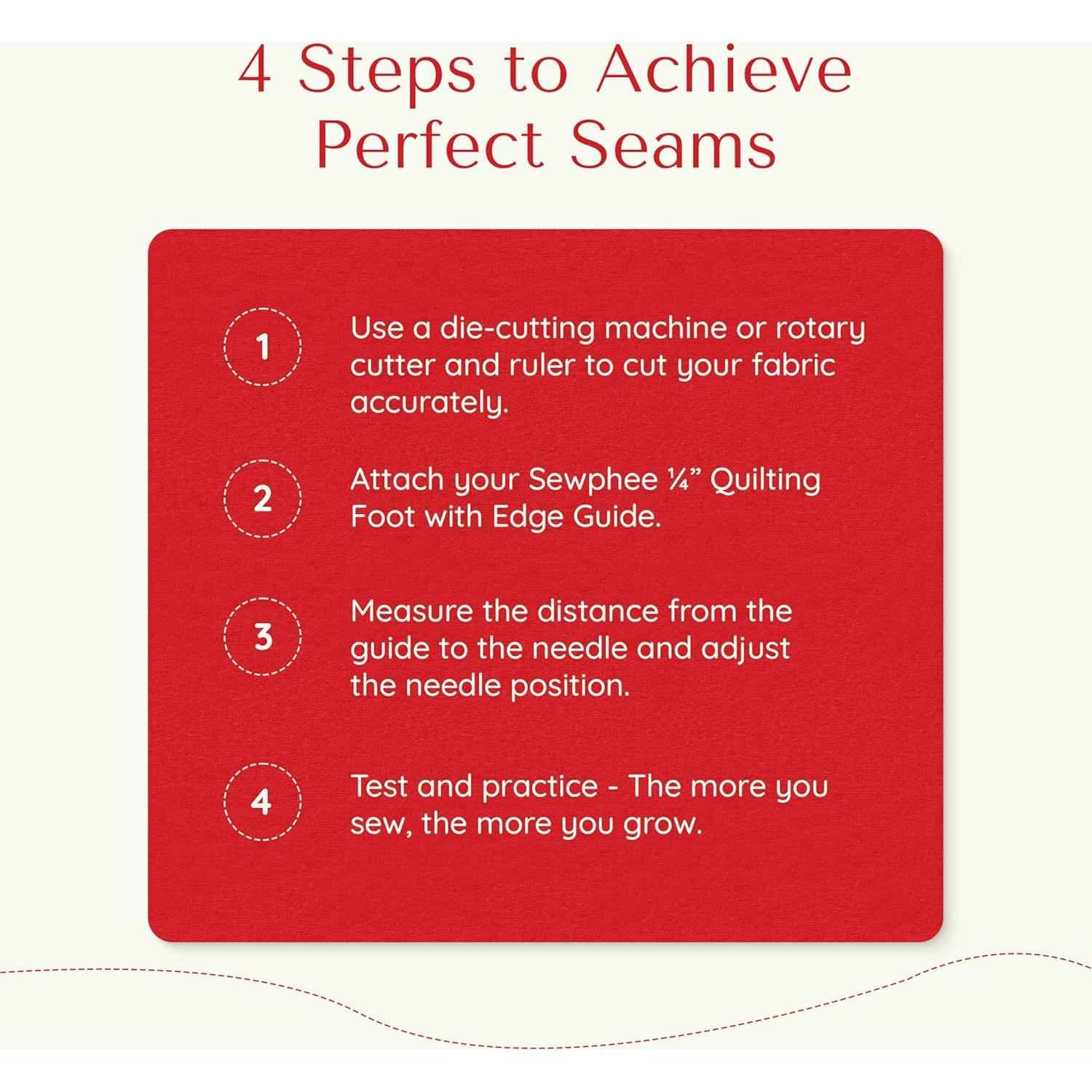 4 Steps to Achieve Perfect Seams

1

Use a die-cutting machine or rotary cutter and ruler to cut your fabric accurately.

2

Attach your Sewphee ¼” Quilting Foot with Edge Guide.

3

Measure the distance from the guide to the needle and adjust the needle position.

4

Test and practice - The more you sew, the more you grow.